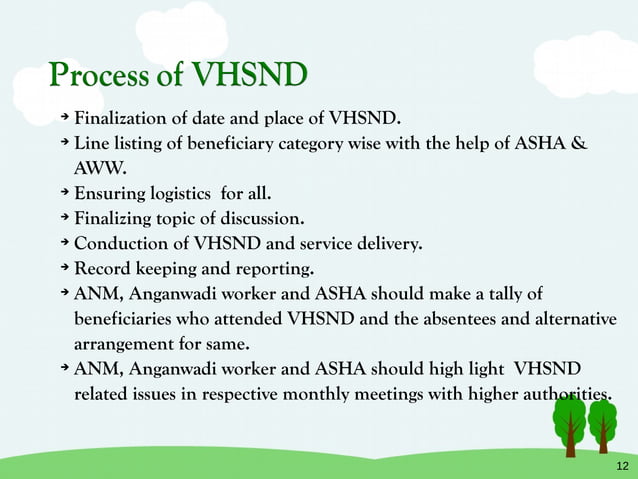 Process of VHSND

➔ Finalization of date and place of VHSND.
➔ Line listing of beneficiary category wise with the help of ASHA & AWW.
➔ Ensuring logistics for all.
➔ Finalizing topic of discussion.
➔ Conduction of VHSND and service delivery.
➔ Record keeping and reporting.
➔ ANM, Anganwadi worker and ASHA should make a tally of beneficiaries who attended VHSND and the absentees and alternative arrangement for same.
➔ ANM, Anganwadi worker and ASHA should high light VHSND related issues in respective monthly meetings with higher authorities.

12